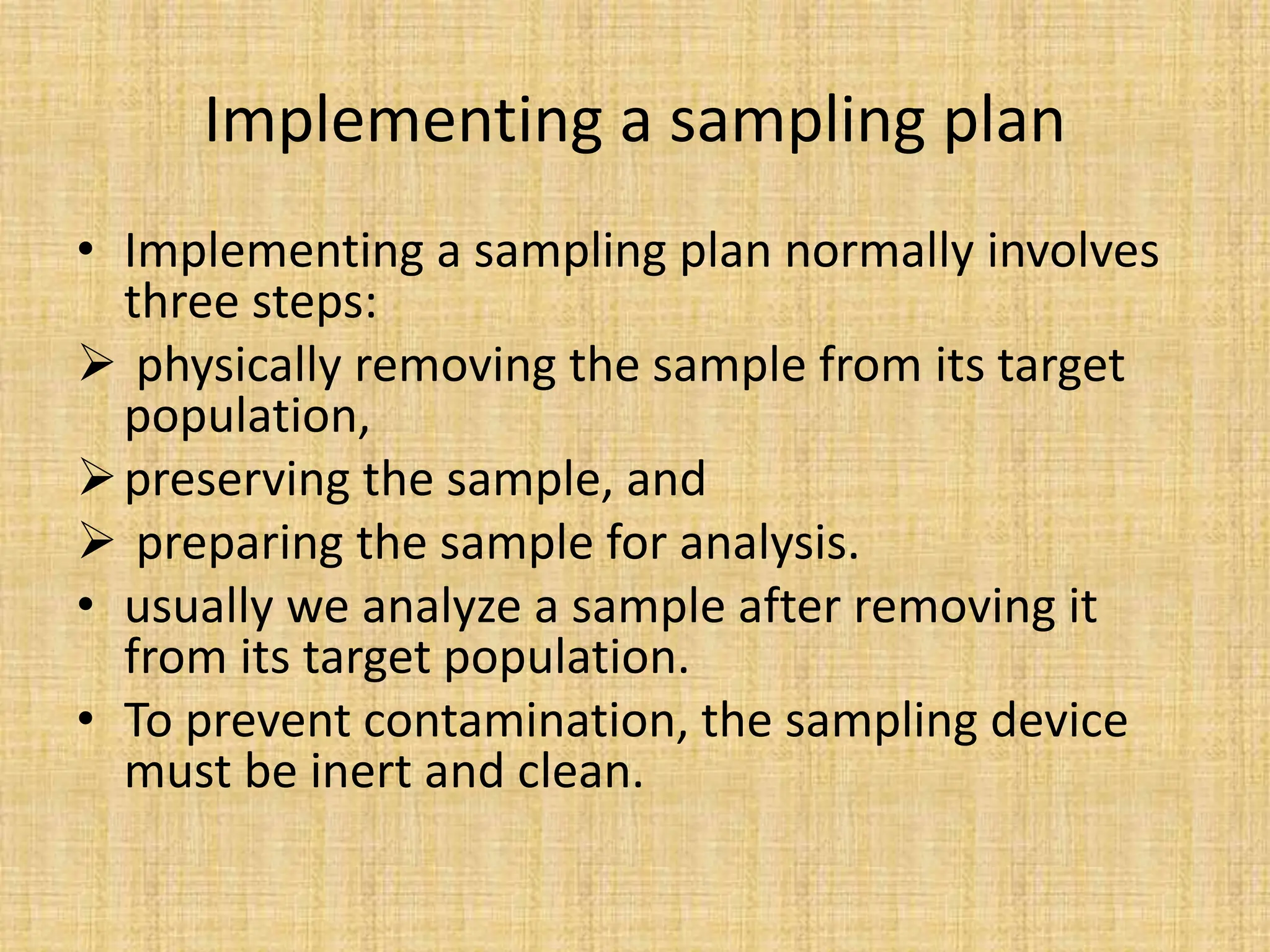 Implementing a sampling plan

• Implementing a sampling plan normally involves three steps:
➢ physically removing the sample from its target population,
➢ preserving the sample, and
➢ preparing the sample for analysis.
• usually we analyze a sample after removing it from its target population.
• To prevent contamination, the sampling device must be inert and clean.